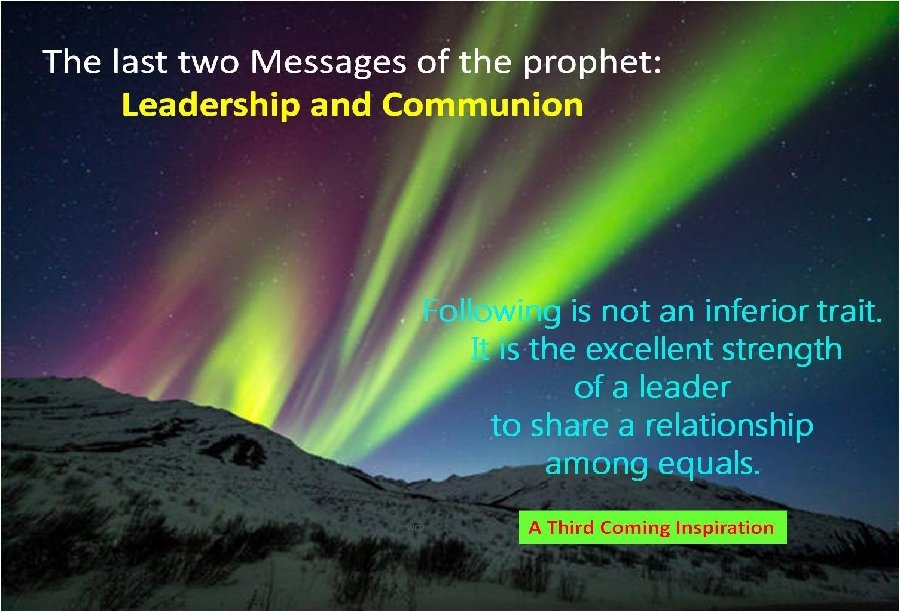 The last two Messages of the prophet:
Leadership and Communion

Following is not an inferior trait. It is the excellent strength of a leader to share a relationship among equals.

A Third Coming Inspiration